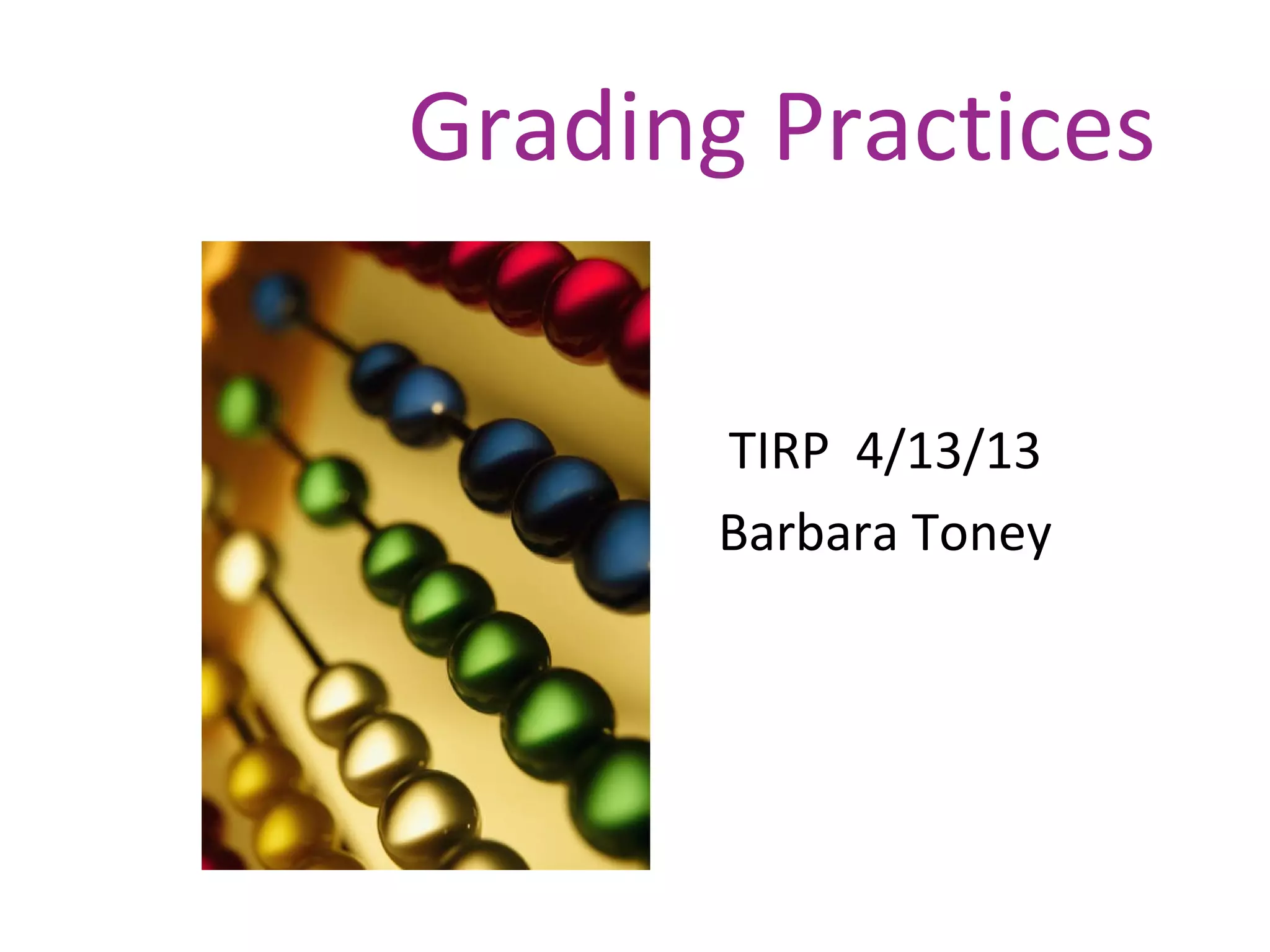 Grading Practices

TIRP 4/13/13

Barbara Toney